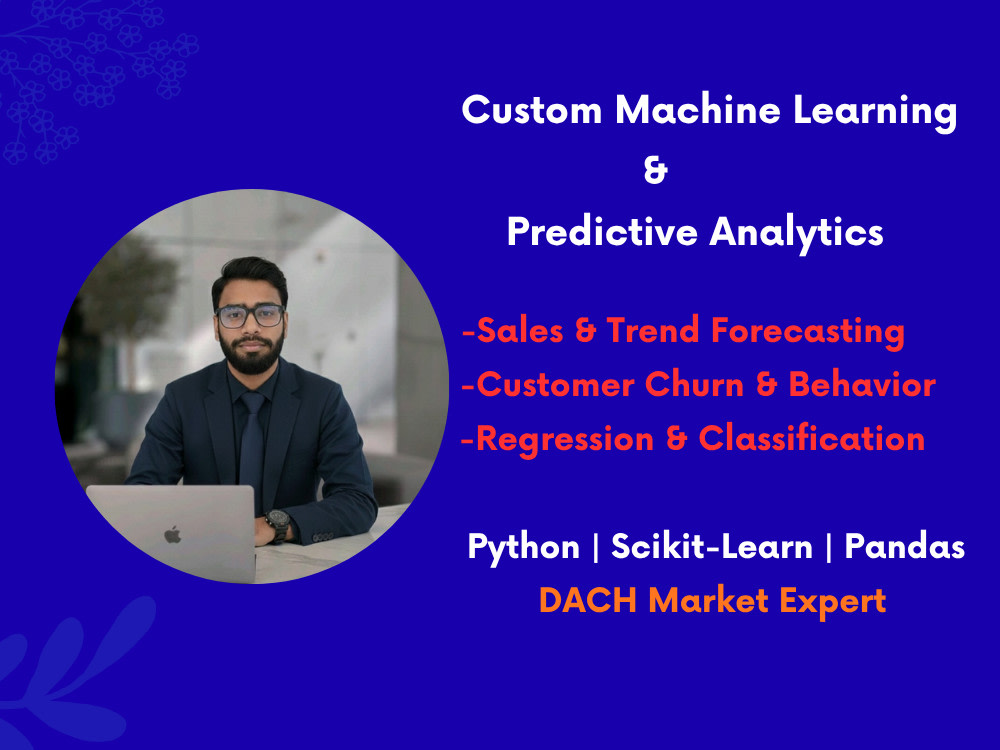 Custom Machine Learning
&
Predictive Analytics

-Sales & Trend Forecasting
-Customer Churn & Behavior
-Regression & Classification

Python | Scikit-Learn | Pandas
DACH Market Expert